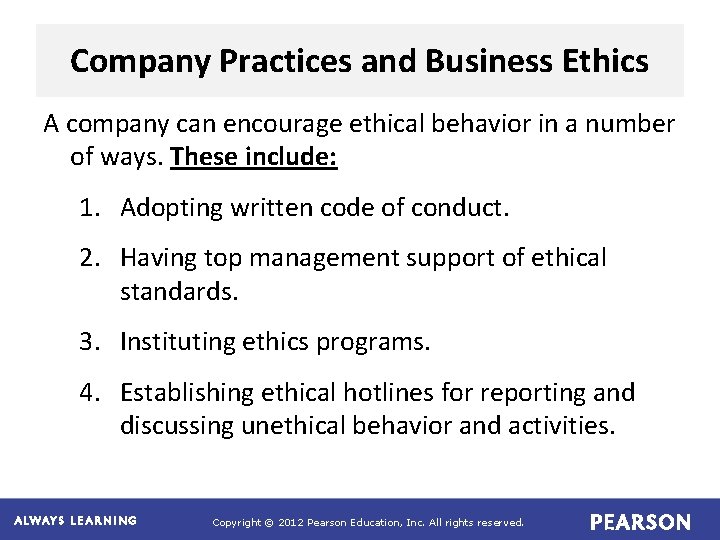 Company Practices and Business Ethics

A company can encourage ethical behavior in a number of ways. These include:

1. Adopting written code of conduct.

2. Having top management support of ethical standards.

3. Instituting ethics programs.

4. Establishing ethical hotlines for reporting and discussing unethical behavior and activities.

ALWAYS LEARNING

Copyright © 2012 Pearson Education, Inc. All rights reserved.

PEARSON